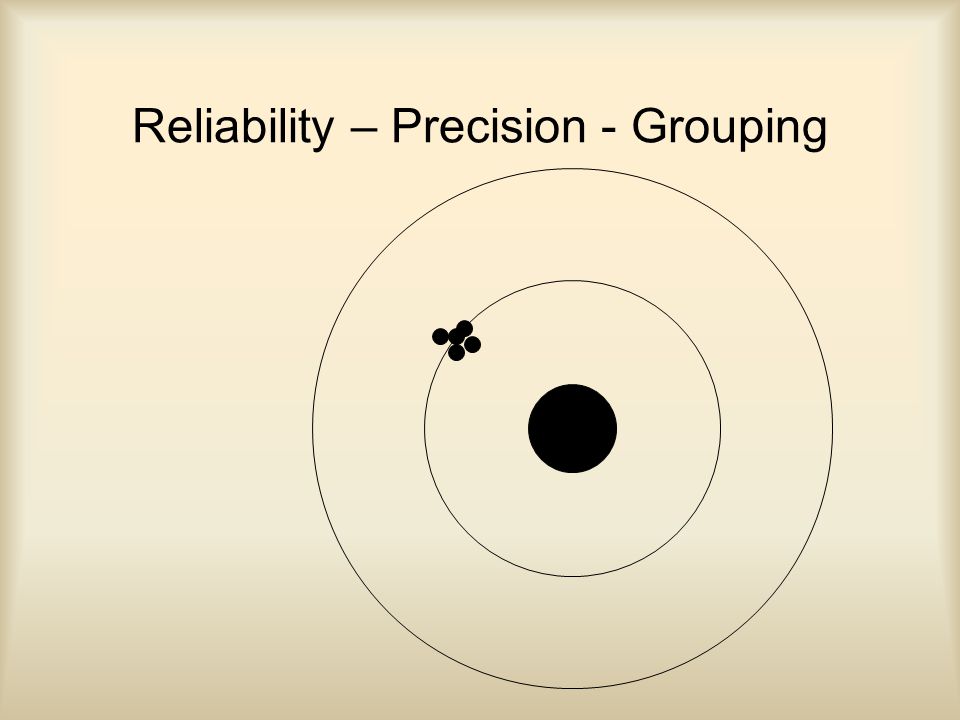 Reliability – Precision - Grouping